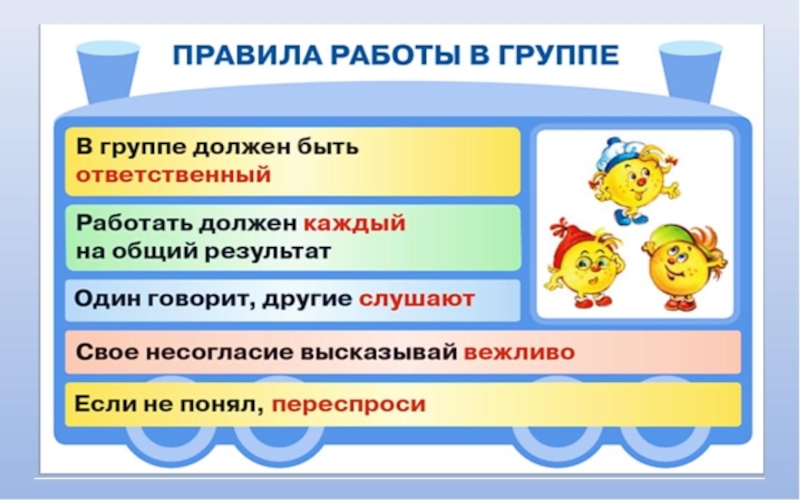 ПРАВИЛА РАБОТЫ В ГРУППЕ

В группе должен быть ответственный

Работать должен каждый на общий результат

Один говорит, другие слушают

Свое несогласие высказывай вежливо

Если не понял, переспроси